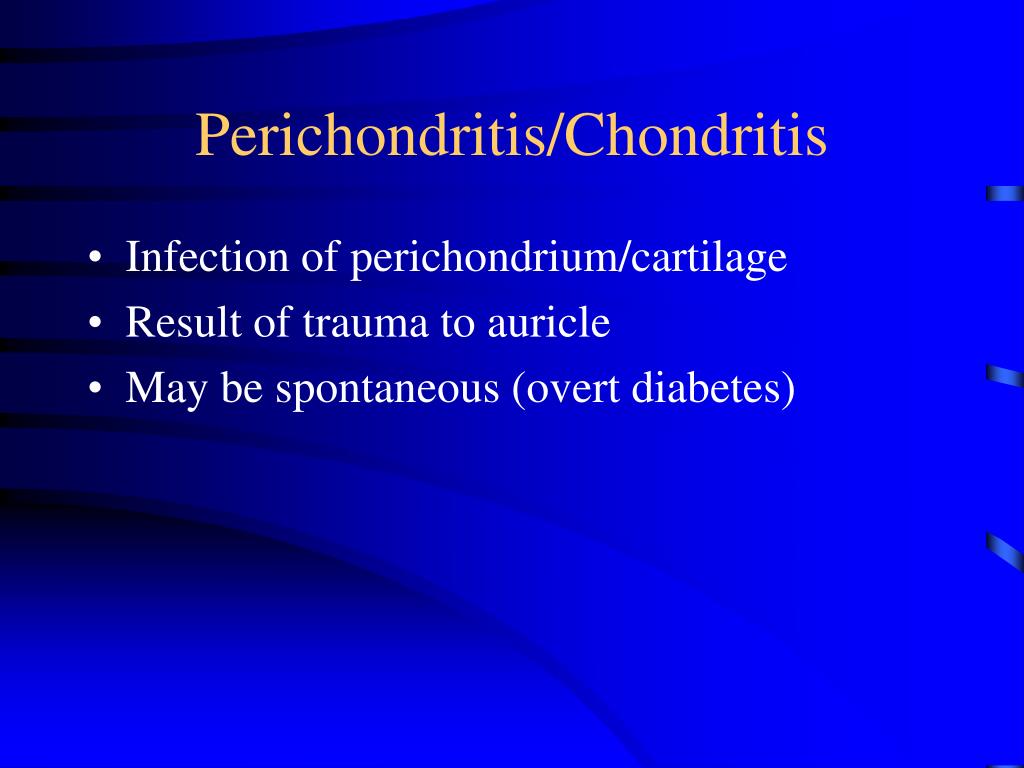 Perichondritis/Chondritis

• Infection of perichondrium/cartilage
• Result of trauma to auricle
• May be spontaneous (overt diabetes)